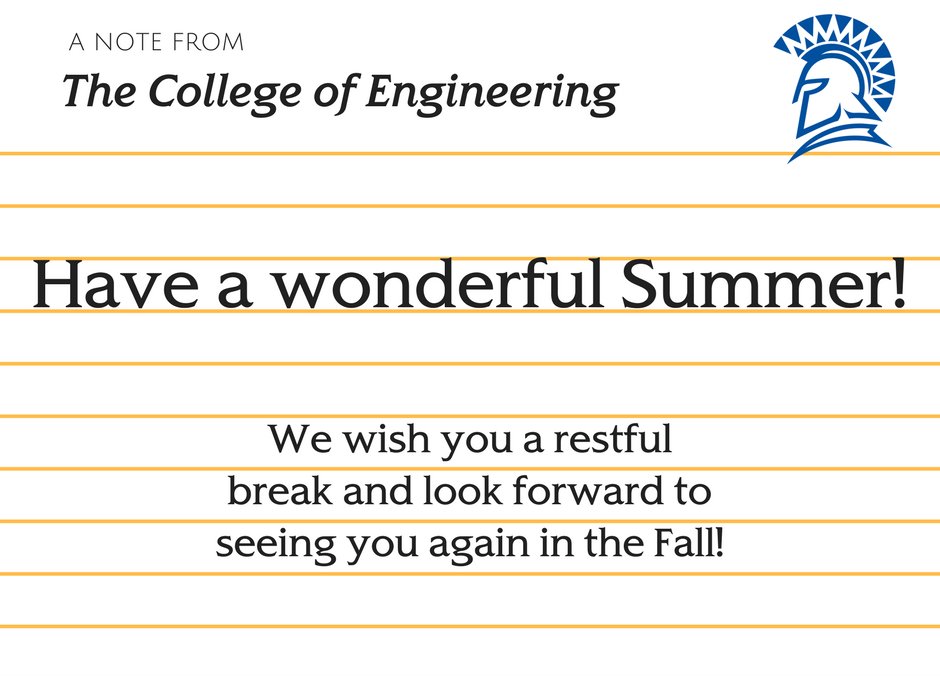 A NOTE FROM
The College of Engineering

Have a wonderful Summer!

We wish you a restful break and look forward to seeing you again in the Fall!